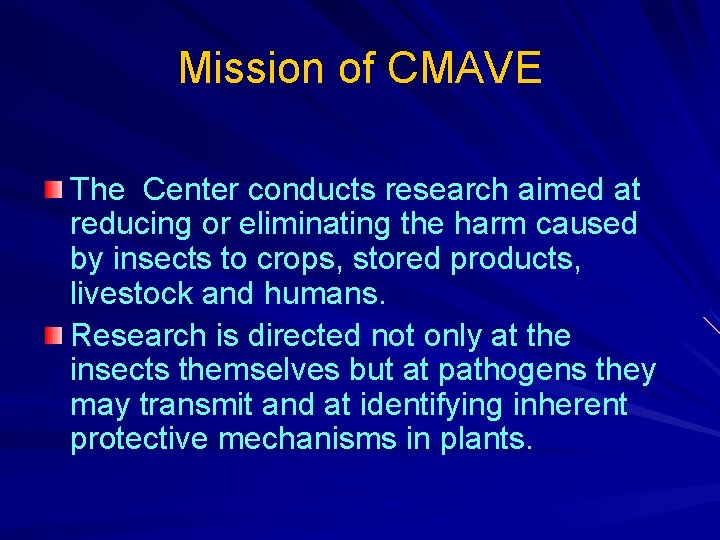 Mission of CMAVE

The Center conducts research aimed at reducing or eliminating the harm caused by insects to crops, stored products, livestock and humans.

Research is directed not only at the insects themselves but at pathogens they may transmit and at identifying inherent protective mechanisms in plants.